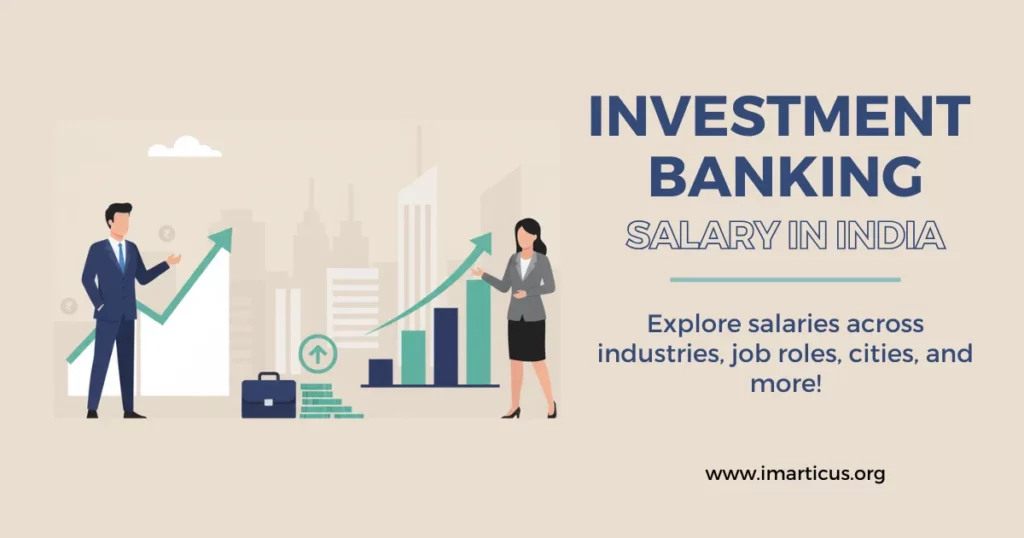 INVESTMENT BANKING
SALARY IN INDIA

Explore salaries across industries, job roles, cities, and more!

www.imarticus.org